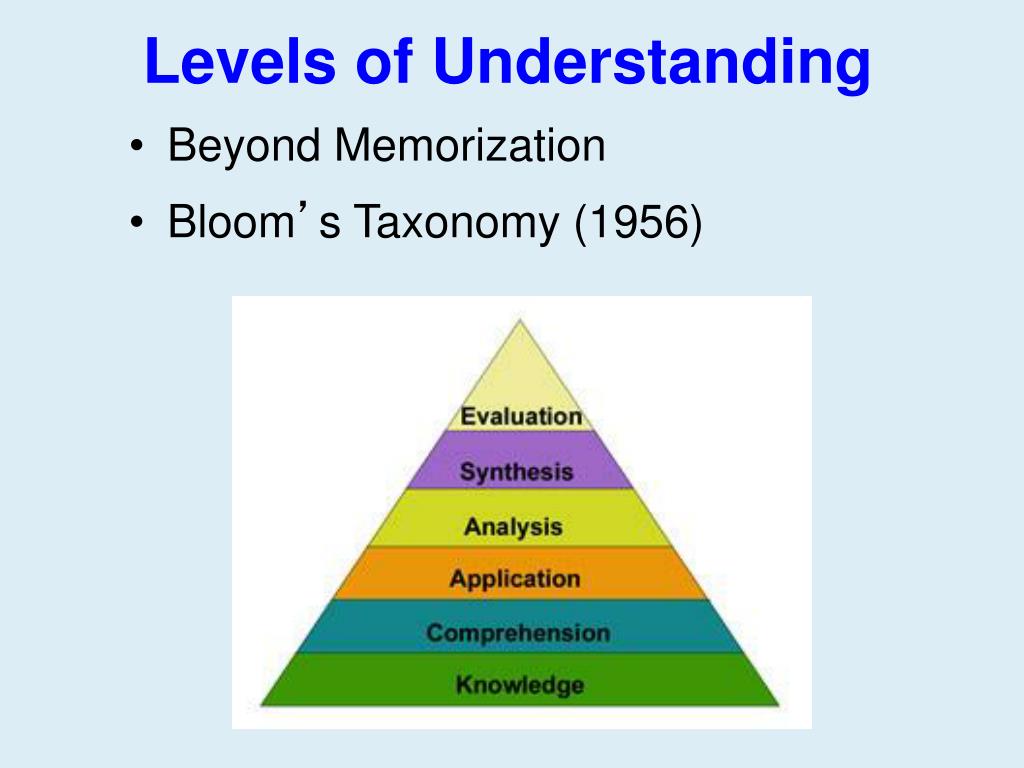 Levels of Understanding

• Beyond Memorization
• Bloom's Taxonomy (1956)

Evaluation
Synthesis
Analysis
Application
Comprehension
Knowledge